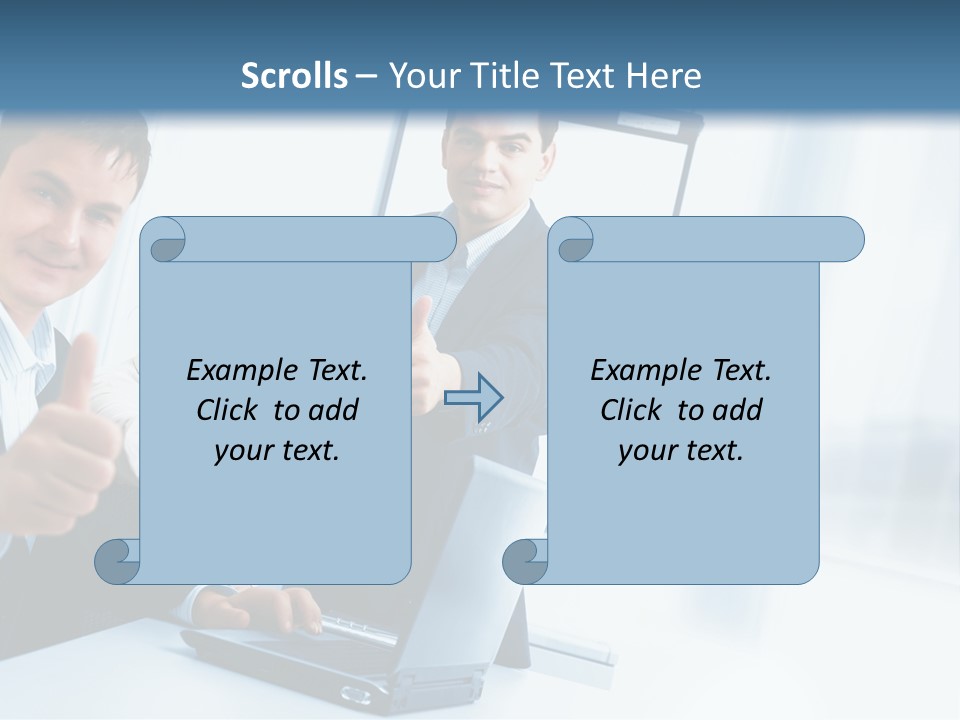 Scrolls – Your Title Text Here

Example Text. Click to add your text.

Example Text. Click to add your text.